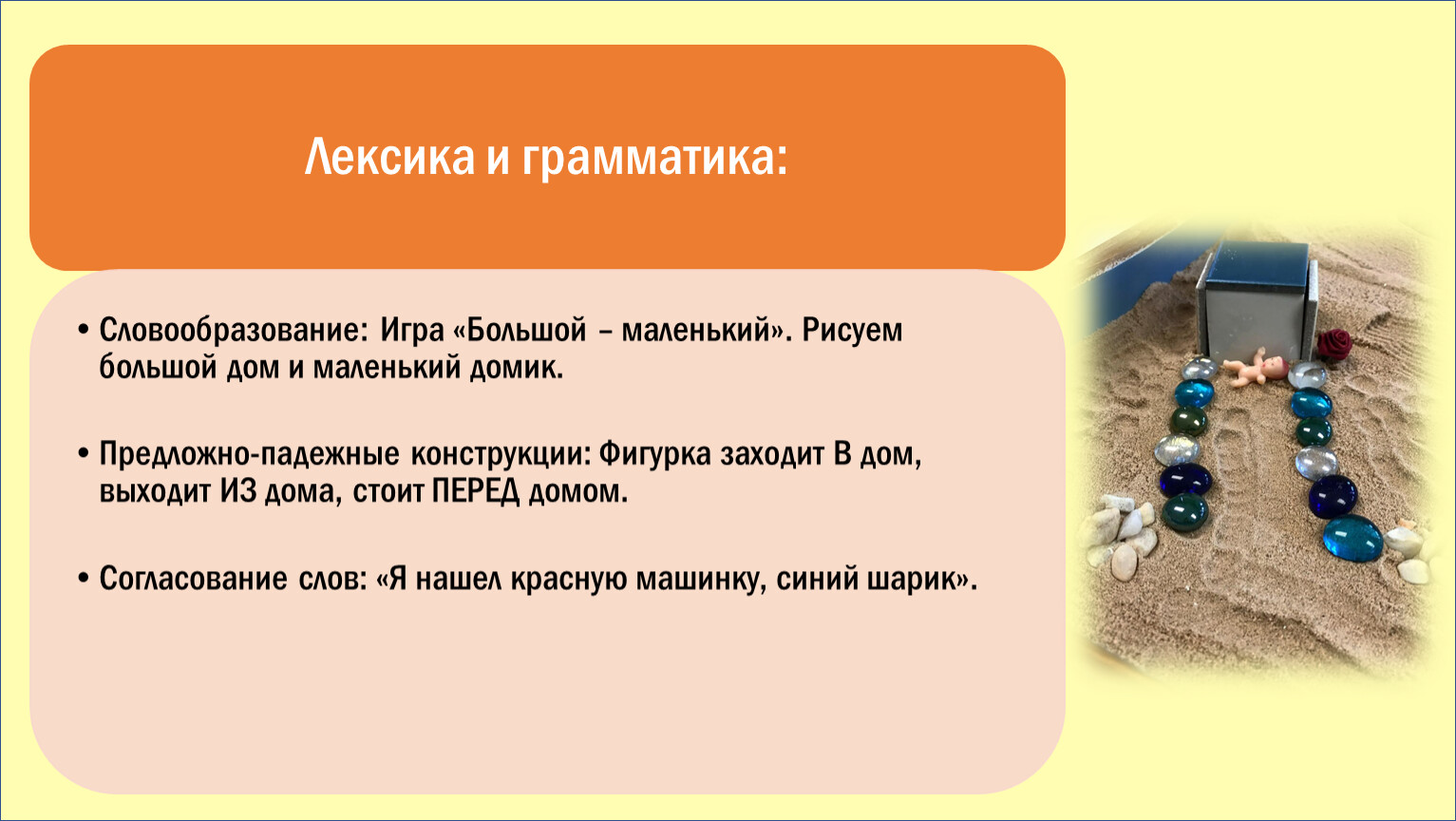 Лексика и грамматика:

• Словообразование: Игра «Большой – маленький». Рисуем большой дом и маленький домик.

• Предложно-падежные конструкции: Фигурка заходит В дом, выходит ИЗ дома, стоит ПЕРЕД домом.

• Согласование слов: «Я нашел красную машинку, синий шарик».